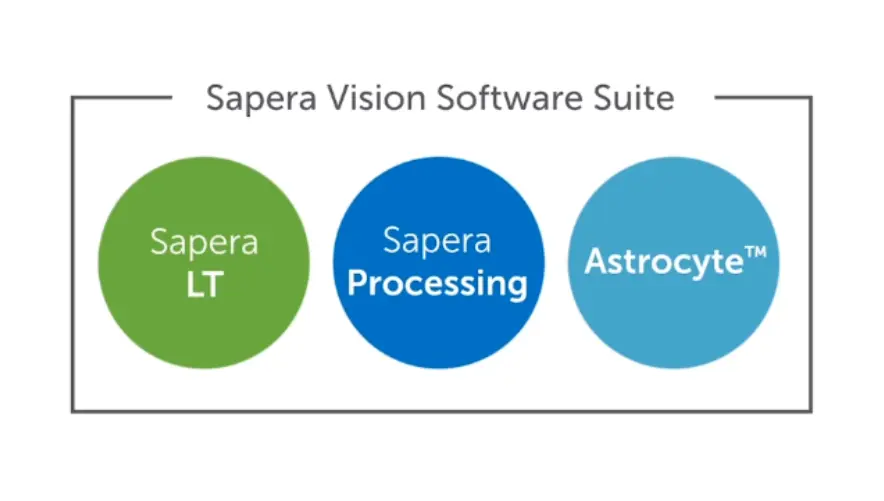 Sapera Vision Software Suite

Sapera
LT

Sapera
Processing

Astrocyte™